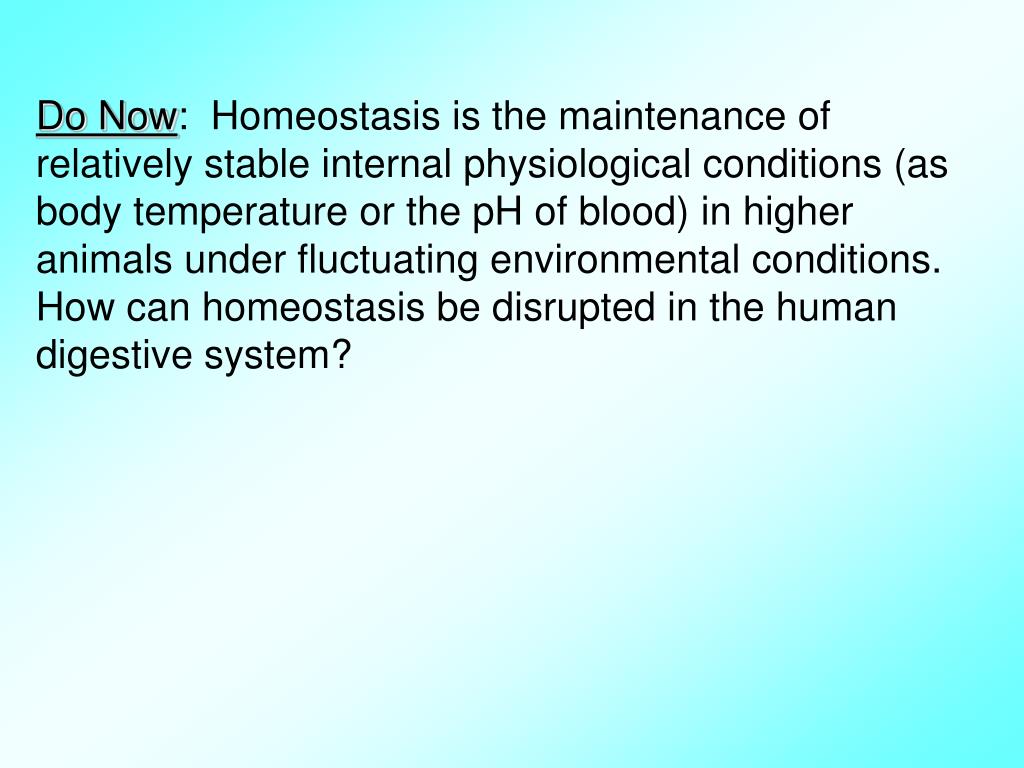 Do Now:  Homeostasis is the maintenance of relatively stable internal physiological conditions (as body temperature or the pH of blood) in higher animals under fluctuating environmental conditions. How can homeostasis be disrupted in the human digestive system?